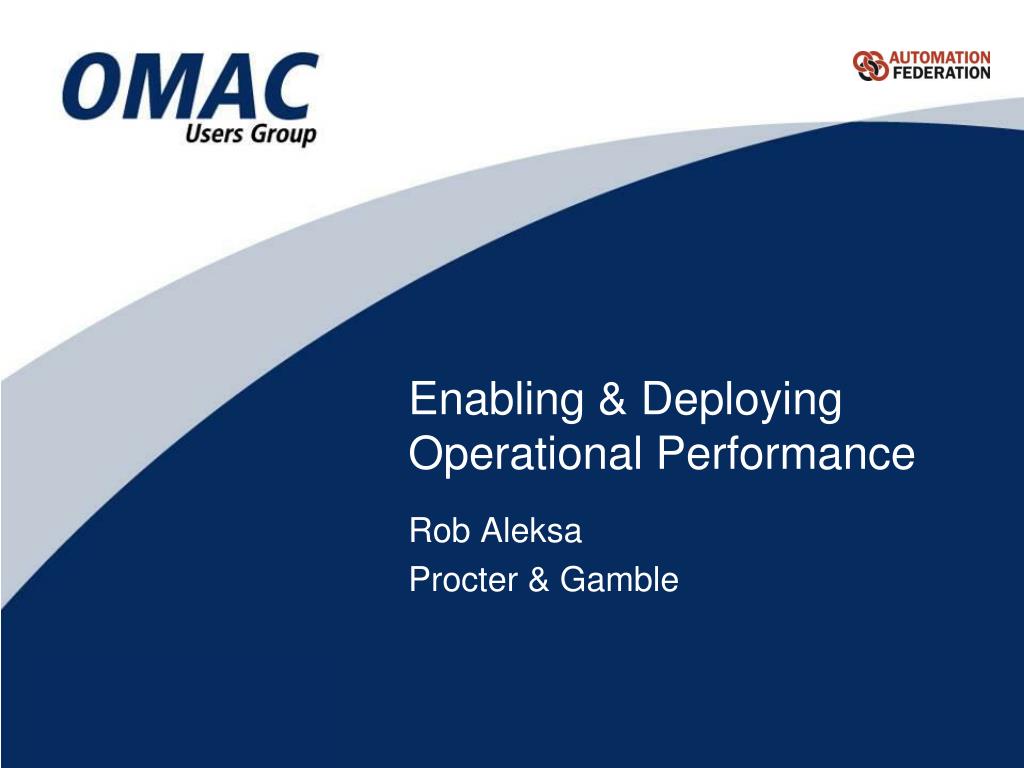 OMAC
Users Group

AUTOMATION
FEDERATION

Enabling & Deploying Operational Performance

Rob Aleksa

Procter & Gamble